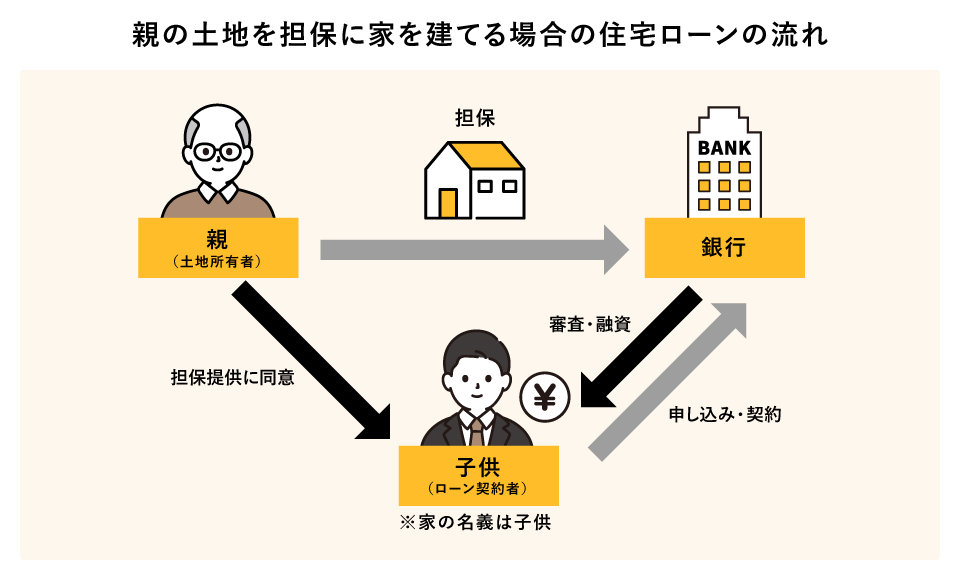 親の土地を担保に家を建てる場合の住宅ローンの流れ

担保

BANK

親
（土地所有者）

銀行

審査・融資

担保提供に同意

¥

申し込み・契約

子供
（ローン契約者）

※家の名義は子供